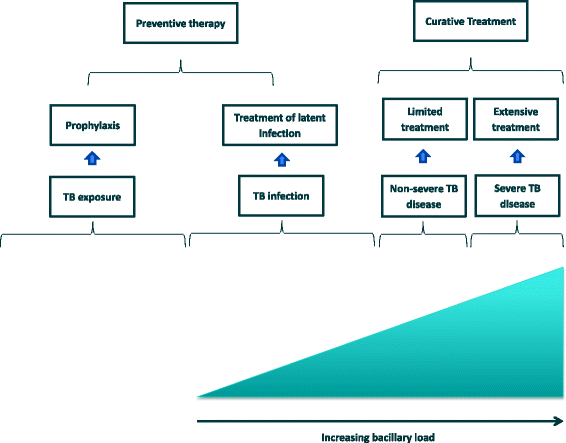 Preventive therapy

Curative Treatment

Prophylaxis

Treatment of latent infection

Limited treatment

Extensive treatment

TB exposure

TB infection

Non-severe TB disease

Severe TB disease

Increasing bacillary load